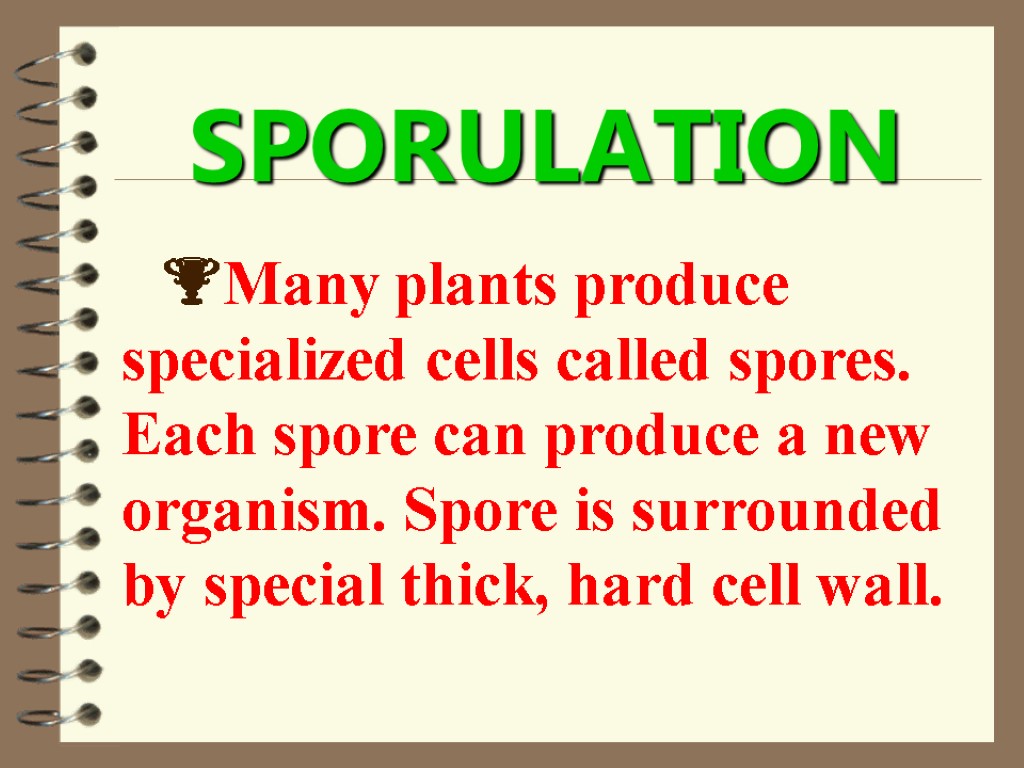 SPORULATION

Many plants produce specialized cells called spores. Each spore can produce a new organism. Spore is surrounded by special thick, hard cell wall.